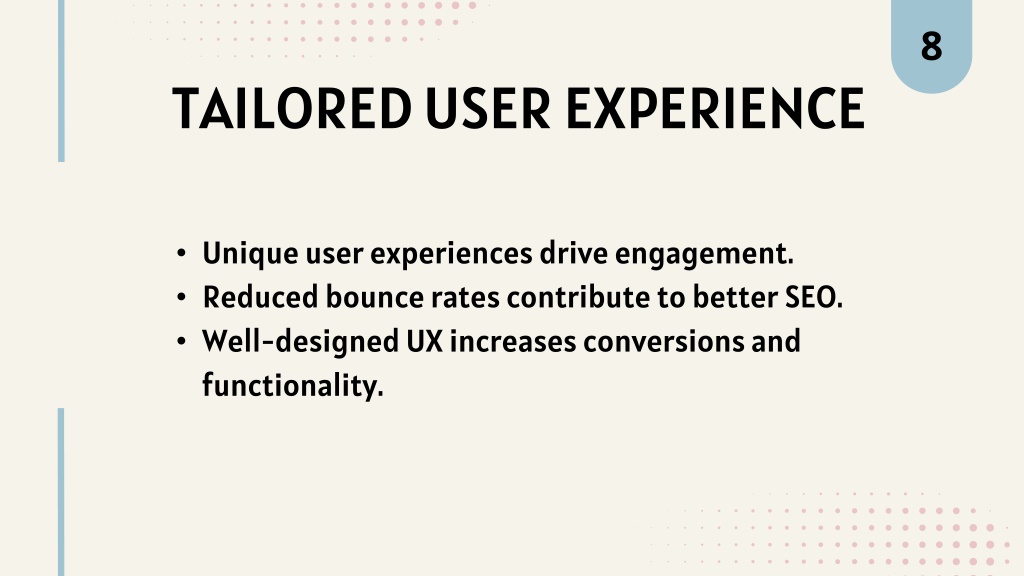 8

TAILORED USER EXPERIENCE

• Unique user experiences drive engagement.
• Reduced bounce rates contribute to better SEO.
• Well-designed UX increases conversions and functionality.